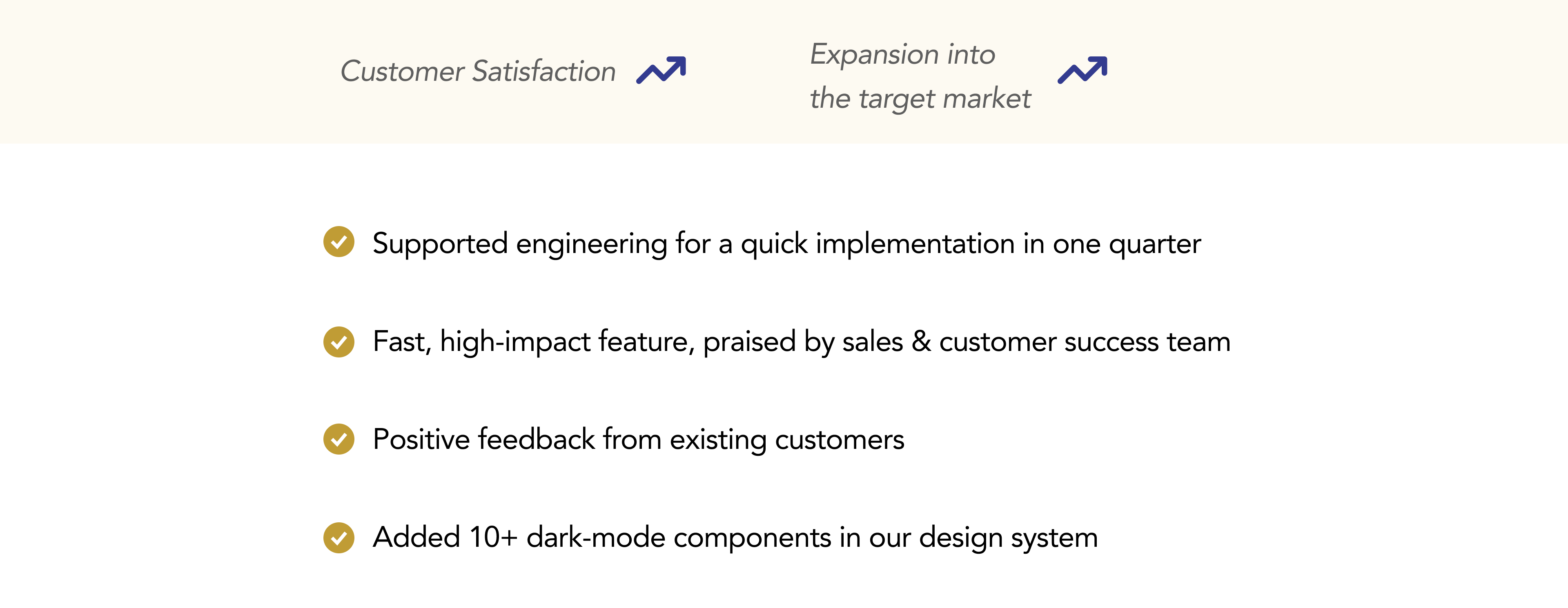 Customer Satisfaction

Expansion into the target market

Supported engineering for a quick implementation in one quarter

Fast, high-impact feature, praised by sales & customer success team

Positive feedback from existing customers

Added 10+ dark-mode components in our design system